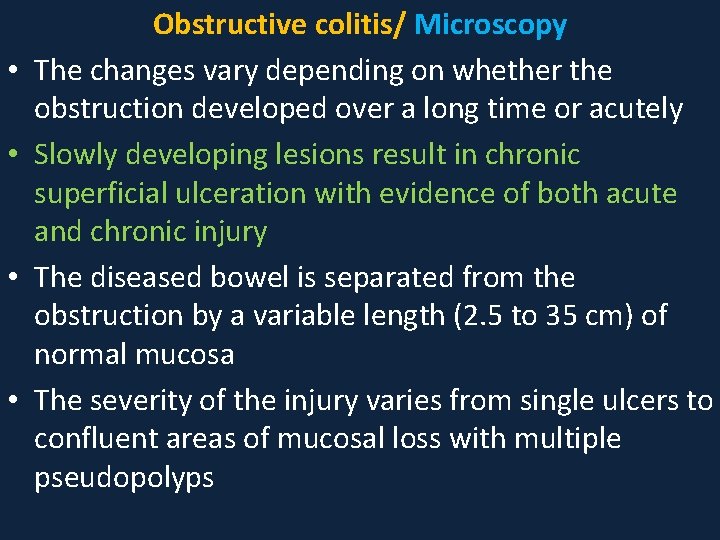 Obstructive colitis/ Microscopy

• The changes vary depending on whether the obstruction developed over a long time or acutely

• Slowly developing lesions result in chronic superficial ulceration with evidence of both acute and chronic injury

• The diseased bowel is separated from the obstruction by a variable length (2.5 to 35 cm) of normal mucosa

• The severity of the injury varies from single ulcers to confluent areas of mucosal loss with multiple pseudopolyps